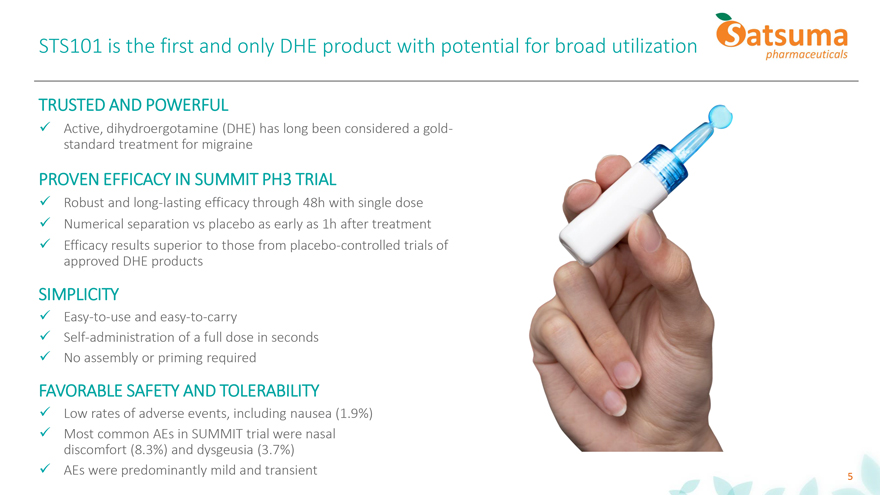 STS101 is the first and only DHE product with potential for broad utilization

Satsuma pharmaceuticals

TRUSTED AND POWERFUL

✓ Active, dihydroergotamine (DHE) has long been considered a gold-standard treatment for migraine

PROVEN EFFICACY IN SUMMIT PH3 TRIAL

✓ Robust and long-lasting efficacy through 48h with single dose
✓ Numerical separation vs placebo as early as 1h after treatment
✓ Efficacy results superior to those from placebo-controlled trials of approved DHE products

SIMPLICITY

✓ Easy-to-use and easy-to-carry
✓ Self-administration of a full dose in seconds
✓ No assembly or priming required

FAVORABLE SAFETY AND TOLERABILITY

✓ Low rates of adverse events, including nausea (1.9%)
✓ Most common AEs in SUMMIT trial were nasal discomfort (8.3%) and dysgeusia (3.7%)
✓ AEs were predominantly mild and transient

5